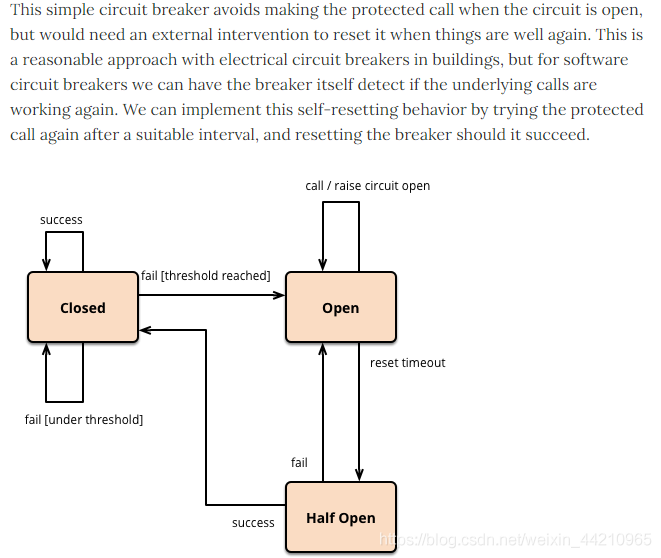 This simple circuit breaker avoids making the protected call when the circuit is open, but would need an external intervention to reset it when things are well again. This is a reasonable approach with electrical circuit breakers in buildings, but for software circuit breakers we can have the breaker itself detect if the underlying calls are working again. We can implement this self-resetting behavior by trying the protected call again after a suitable interval, and resetting the breaker should it succeed.

call / raise circuit open

success

fail [threshold reached]

Closed

Open

reset timeout

fail [under threshold]

fail

success

Half Open

https://blog.csdn.net/weixin_44210965